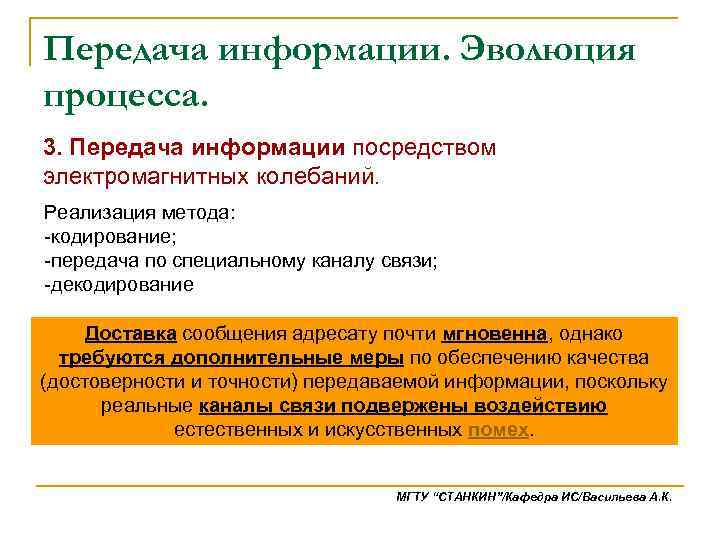 Передача информации. Эволюция процесса.

3. Передача информации посредством электромагнитных колебаний.

Реализация метода:
-кодирование;
-передача по специальному каналу связи;
-декодирование

Доставка сообщения адресату почти мгновенна, однако требуются дополнительные меры по обеспечению качества (достоверности и точности) передаваемой информации, поскольку реальные каналы связи подвержены воздействию естественных и искусственных помех.

МГТУ "СТАНКИН"/Кафедра ИС/Васильева А.К.